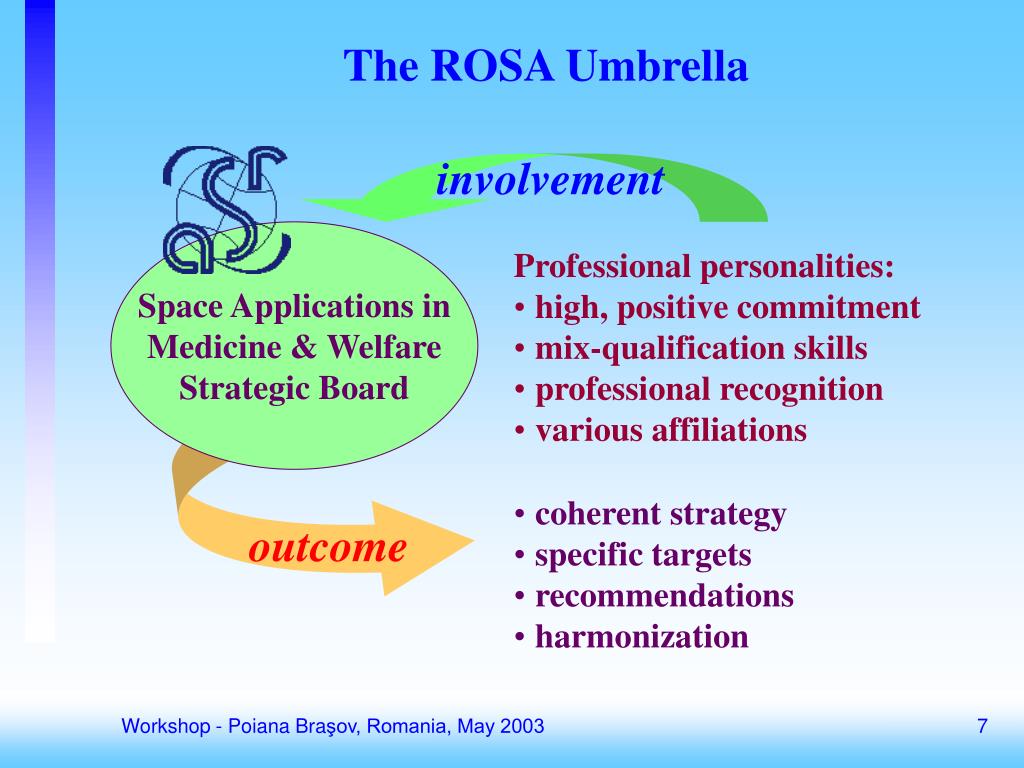 The ROSA Umbrella

involvement

Space Applications in Medicine & Welfare Strategic Board

Professional personalities:
• high, positive commitment
• mix-qualification skills
• professional recognition
• various affiliations

outcome

• coherent strategy
• specific targets
• recommendations
• harmonization

Workshop - Poiana Braşov, Romania, May 2003

7